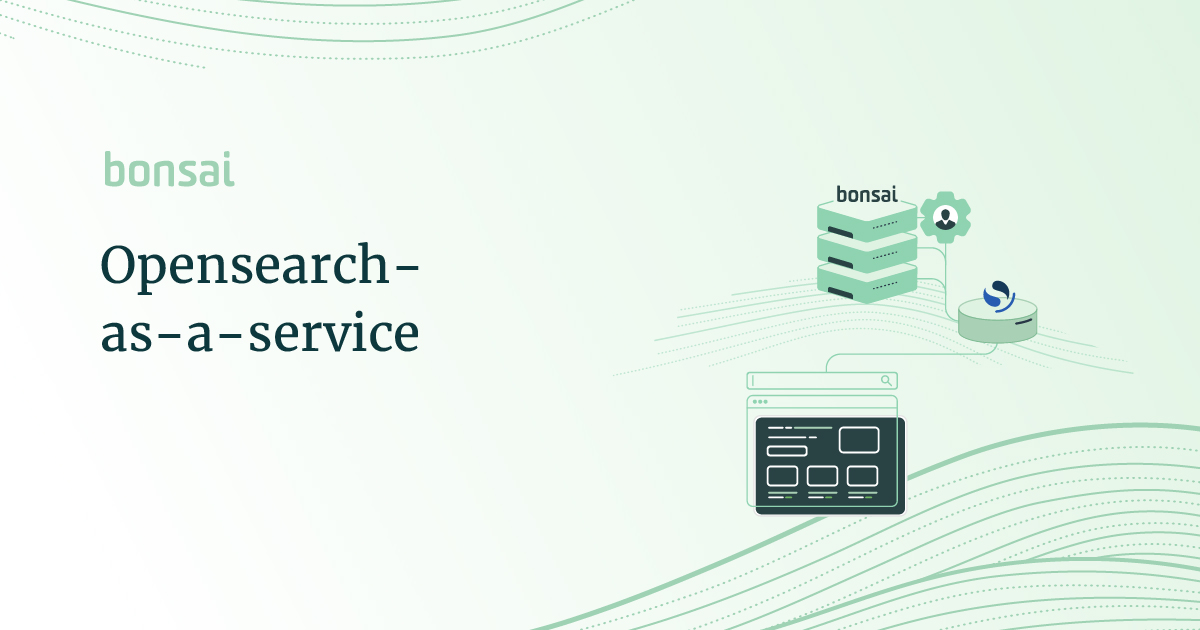 bonsai

Opensearch-as-a-service

bonsai